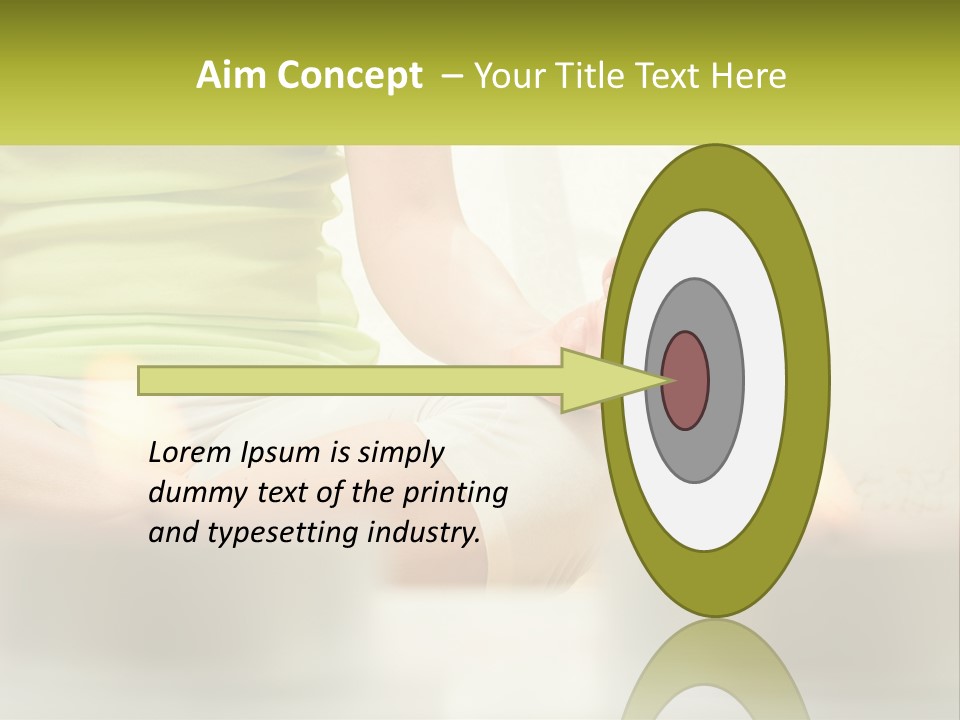 Aim Concept – Your Title Text Here

Lorem Ipsum is simply dummy text of the printing and typesetting industry.